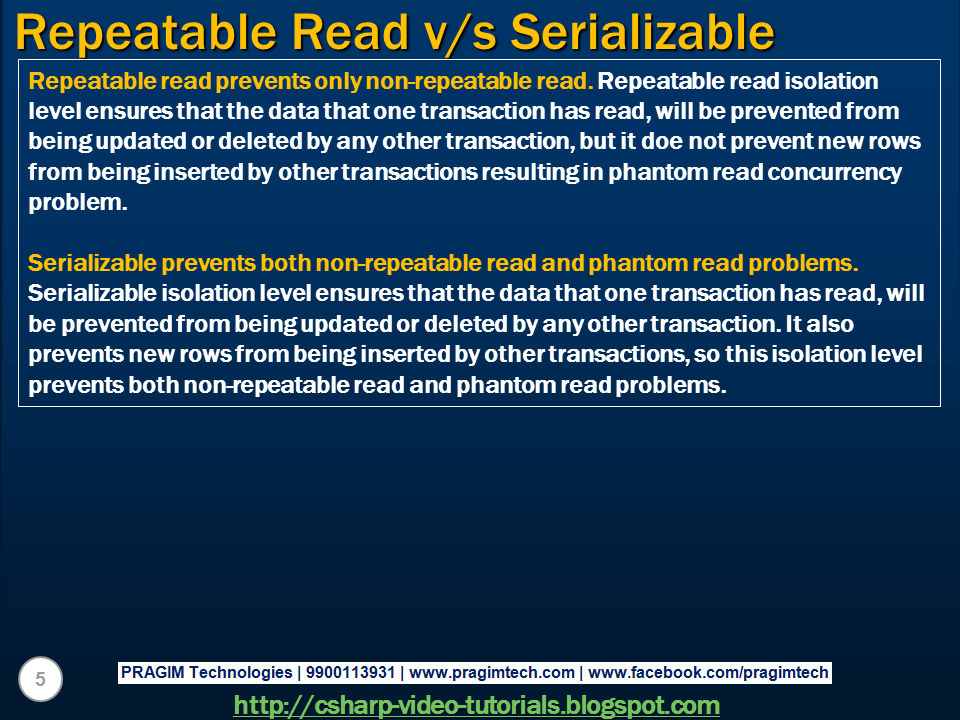 Repeatable Read v/s Serializable

Repeatable read prevents only non-repeatable read. Repeatable read isolation level ensures that the data that one transaction has read, will be prevented from being updated or deleted by any other transaction, but it doe not prevent new rows from being inserted by other transactions resulting in phantom read concurrency problem.

Serializable prevents both non-repeatable read and phantom read problems. Serializable isolation level ensures that the data that one transaction has read, will be prevented from being updated or deleted by any other transaction. It also prevents new rows from being inserted by other transactions, so this isolation level prevents both non-repeatable read and phantom read problems.

5

PRAGIM Technologies | 9900113931 | www.pragimtech.com | www.facebook.com/pragimtech

http://csharp-video-tutorials.blogspot.com